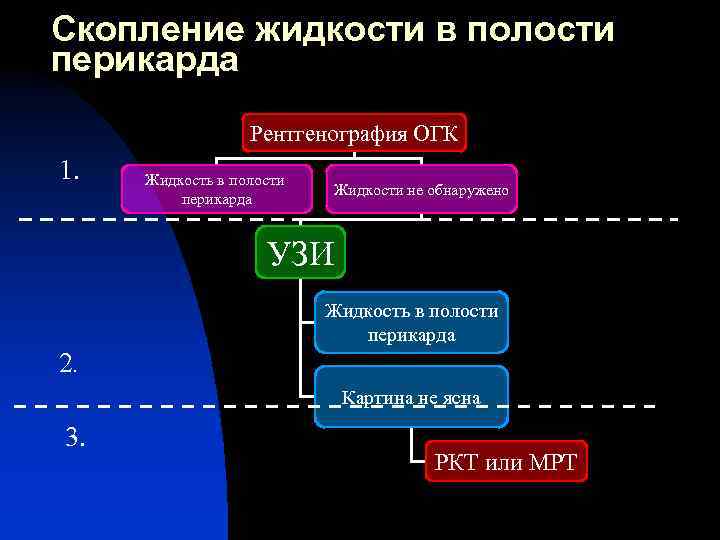 Скопление жидкости в полости перикарда

Рентгенография ОГК

1.

Жидкость в полости перикарда

Жидкости не обнаружено

УЗИ

Жидкость в полости перикарда

2.

Картина не ясна

3.

РКТ или МРТ